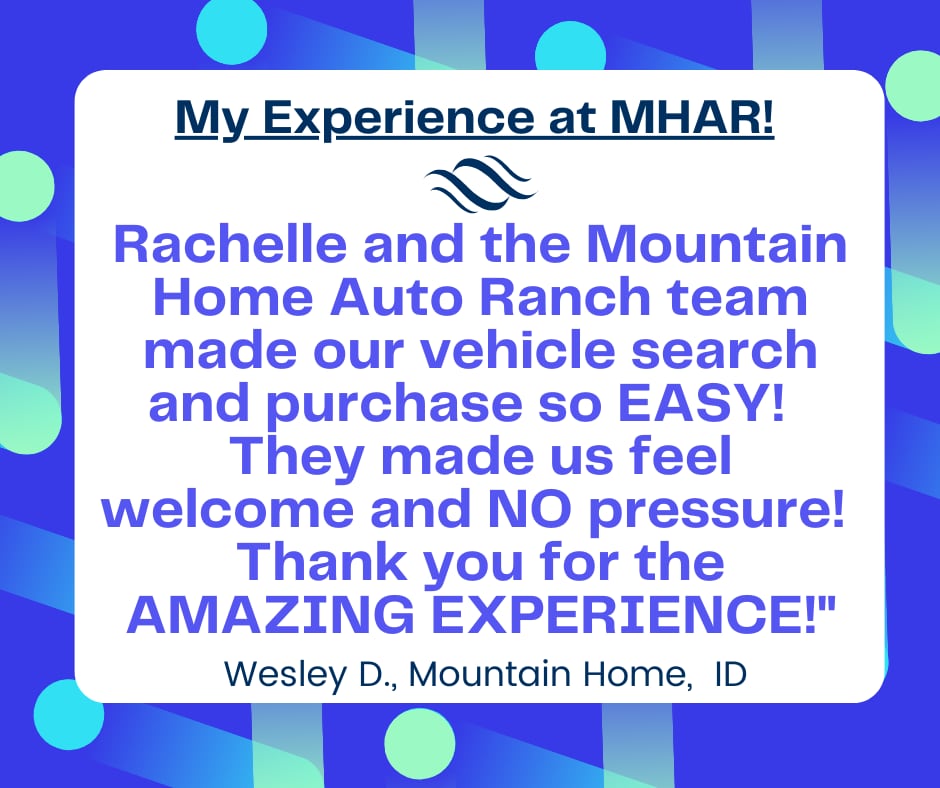 My Experience at MHAR!

Rachelle and the Mountain Home Auto Ranch team made our vehicle search and purchase so EASY! They made us feel welcome and NO pressure! Thank you for the AMAZING EXPERIENCE!"

Wesley D., Mountain Home, ID